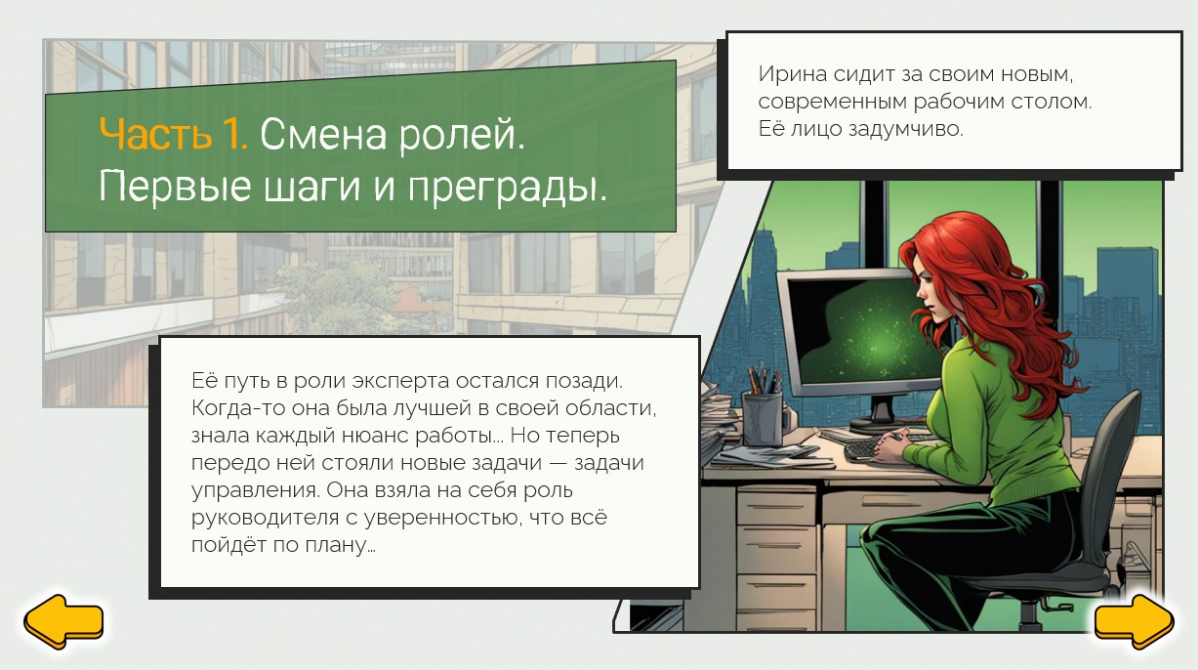 Часть 1. Смена ролей. Первые шаги и преграды.

Ирина сидит за своим новым, современным рабочим столом. Её лицо задумчиво.

Её путь в роли эксперта остался позади. Когда-то она была лучшей в своей области, знала каждый нюанс работы... Но теперь передо ней стояли новые задачи — задачи управления. Она взяла на себя роль руководителя с уверенностью, что всё пойдёт по плану...